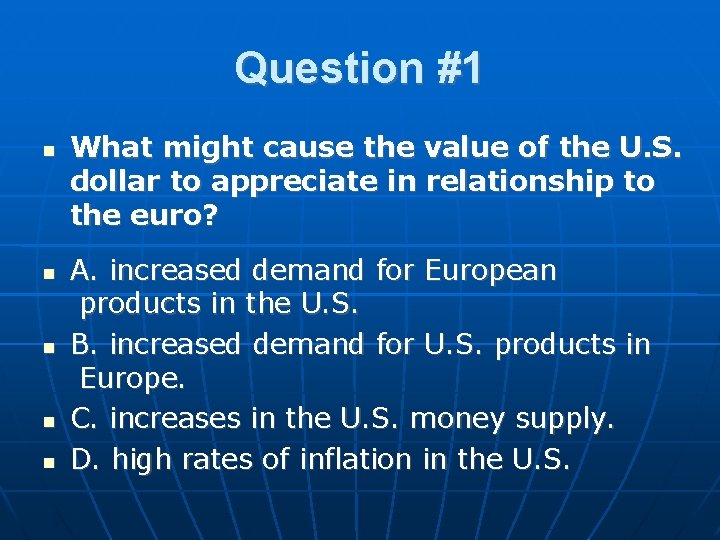 Question #1

What might cause the value of the U.S. dollar to appreciate in relationship to the euro?

A. increased demand for European products in the U.S.

B. increased demand for U.S. products in Europe.

C. increases in the U.S. money supply.

D. high rates of inflation in the U.S.